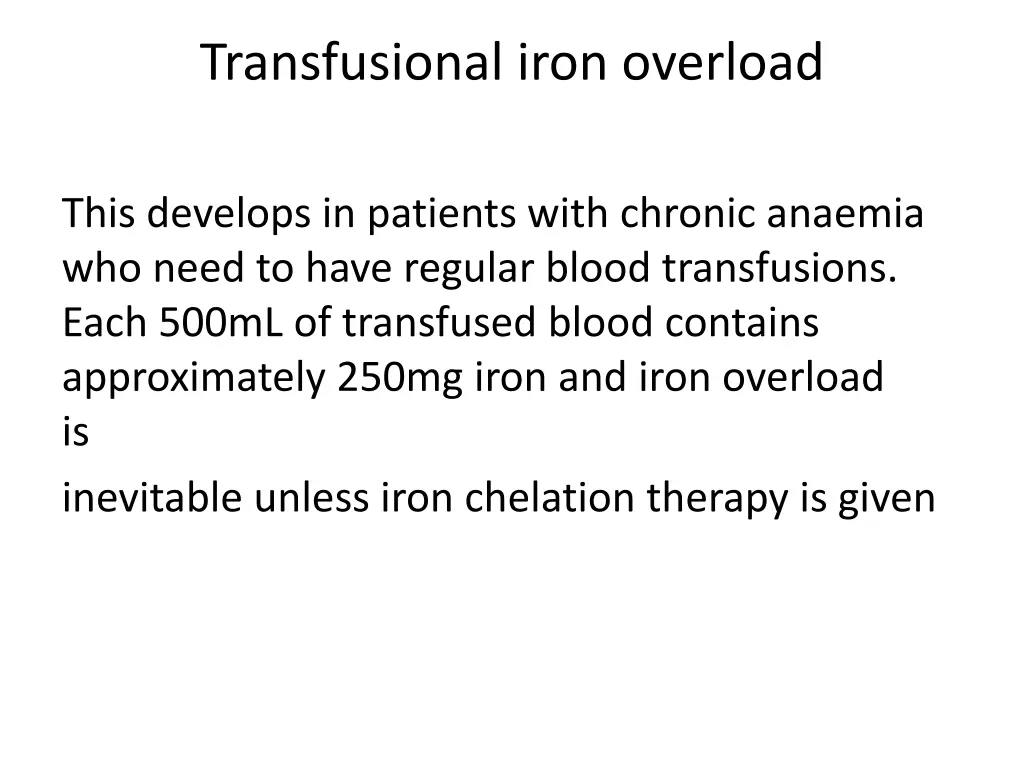 Transfusional iron overload

This develops in patients with chronic anaemia who need to have regular blood transfusions. Each 500mL of transfused blood contains approximately 250mg iron and iron overload is

inevitable unless iron chelation therapy is given